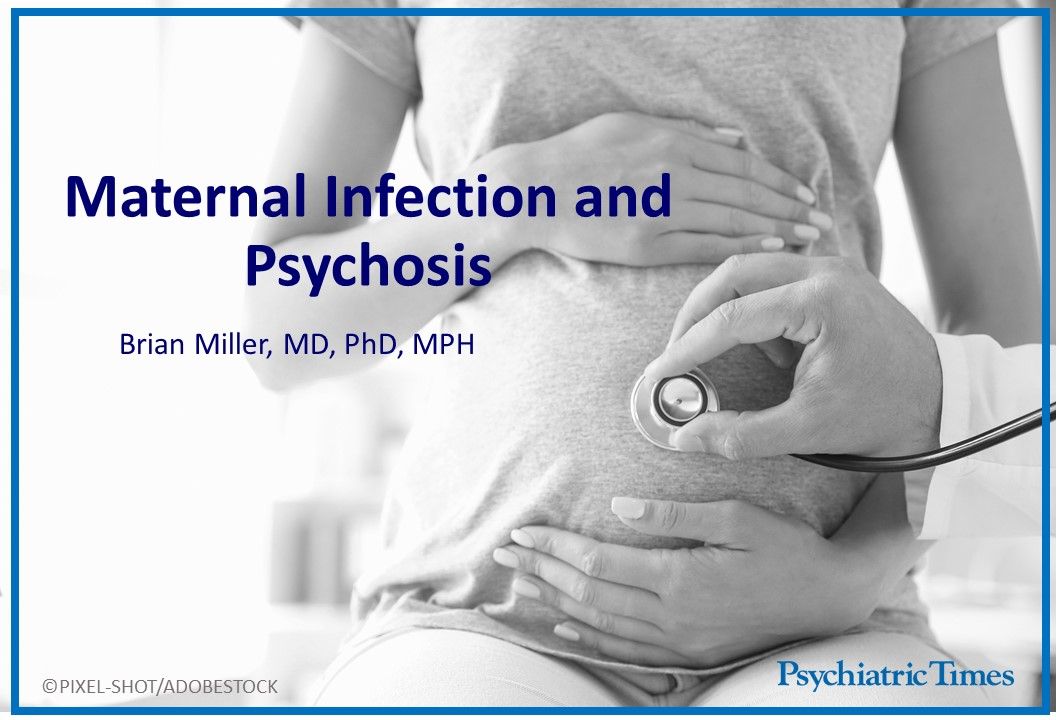 Maternal Infection and Psychosis

Brian Miller, MD, PhD, MPH

©PIXEL-SHOT/ADOBESTOCK

Psychiatric Times